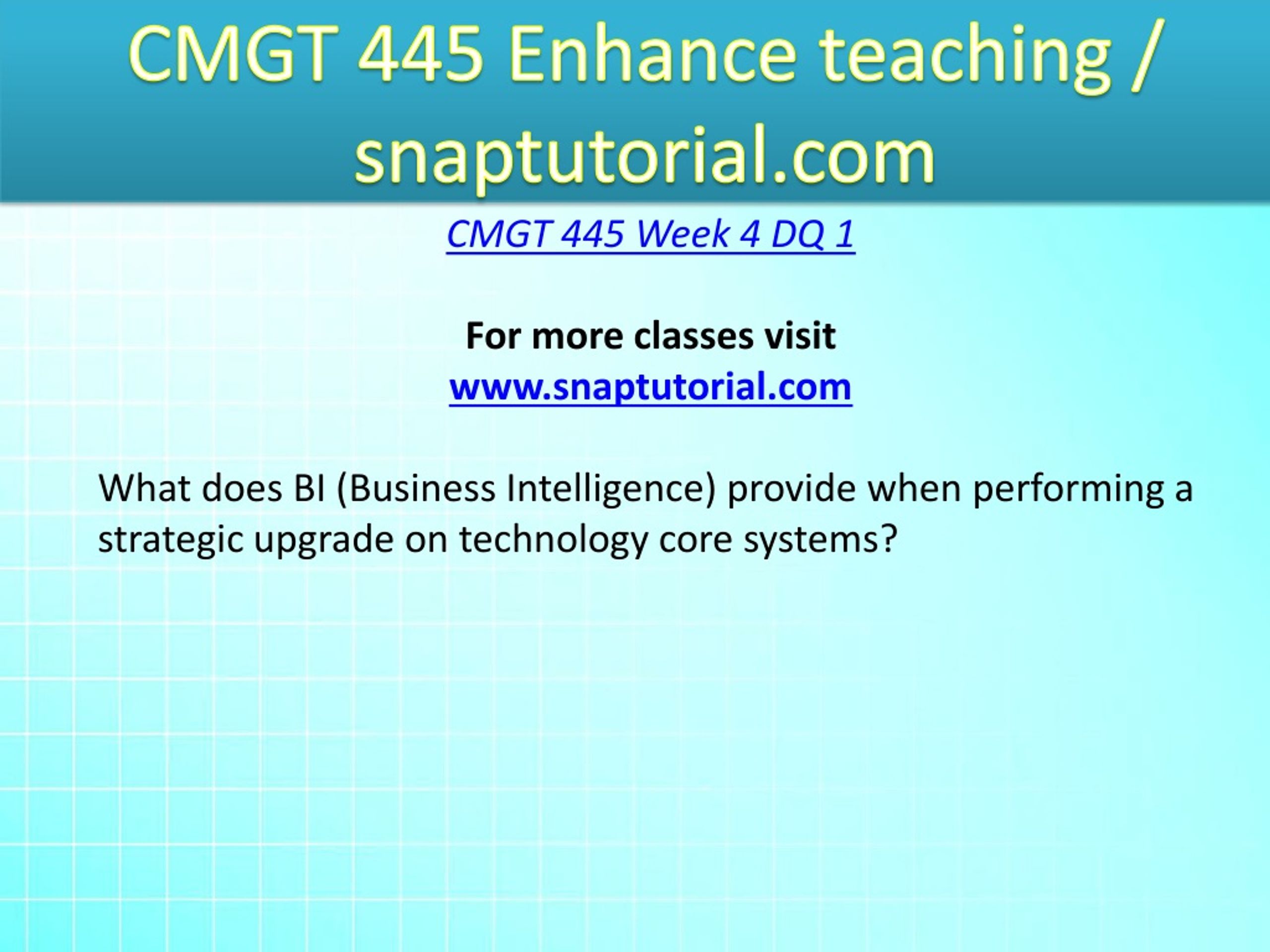 CMGT 445 Enhance teaching / snaptutorial.com

CMGT 445 Week 4 DQ 1

For more classes visit
www.snaptutorial.com

What does BI (Business Intelligence) provide when performing a strategic upgrade on technology core systems?